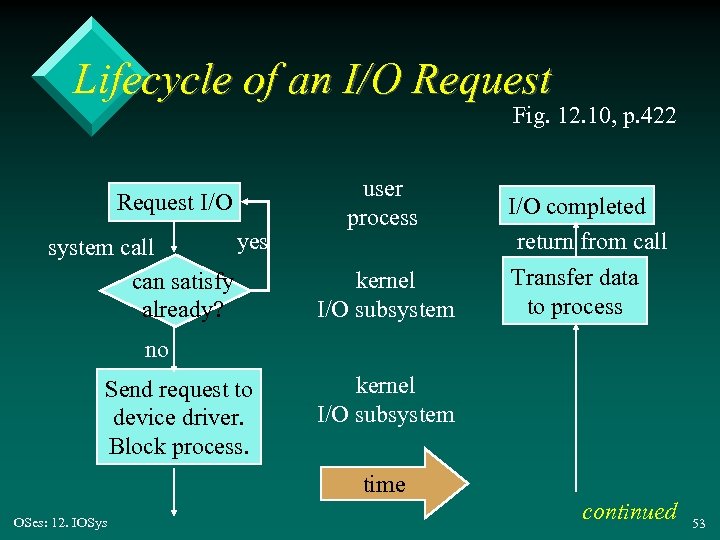 Lifecycle of an I/O Request

Fig. 12.10, p.422

Request I/O

system call

yes

can satisfy already?

no

Send request to device driver. Block process.

user process

kernel I/O subsystem

kernel I/O subsystem

time

I/O completed

return from call

Transfer data to process

continued

OSes: 12. IOSys

53